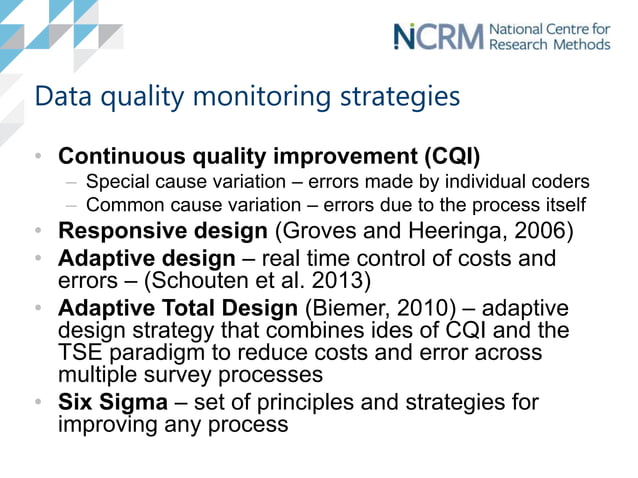 NCRM National Centre for Research Methods

Data quality monitoring strategies

• Continuous quality improvement (CQI)
– Special cause variation – errors made by individual coders
– Common cause variation – errors due to the process itself
• Responsive design (Groves and Heeringa, 2006)
• Adaptive design – real time control of costs and errors – (Schouten et al. 2013)
• Adaptive Total Design (Biemer, 2010) – adaptive design strategy that combines ides of CQI and the TSE paradigm to reduce costs and error across multiple survey processes
• Six Sigma – set of principles and strategies for improving any process